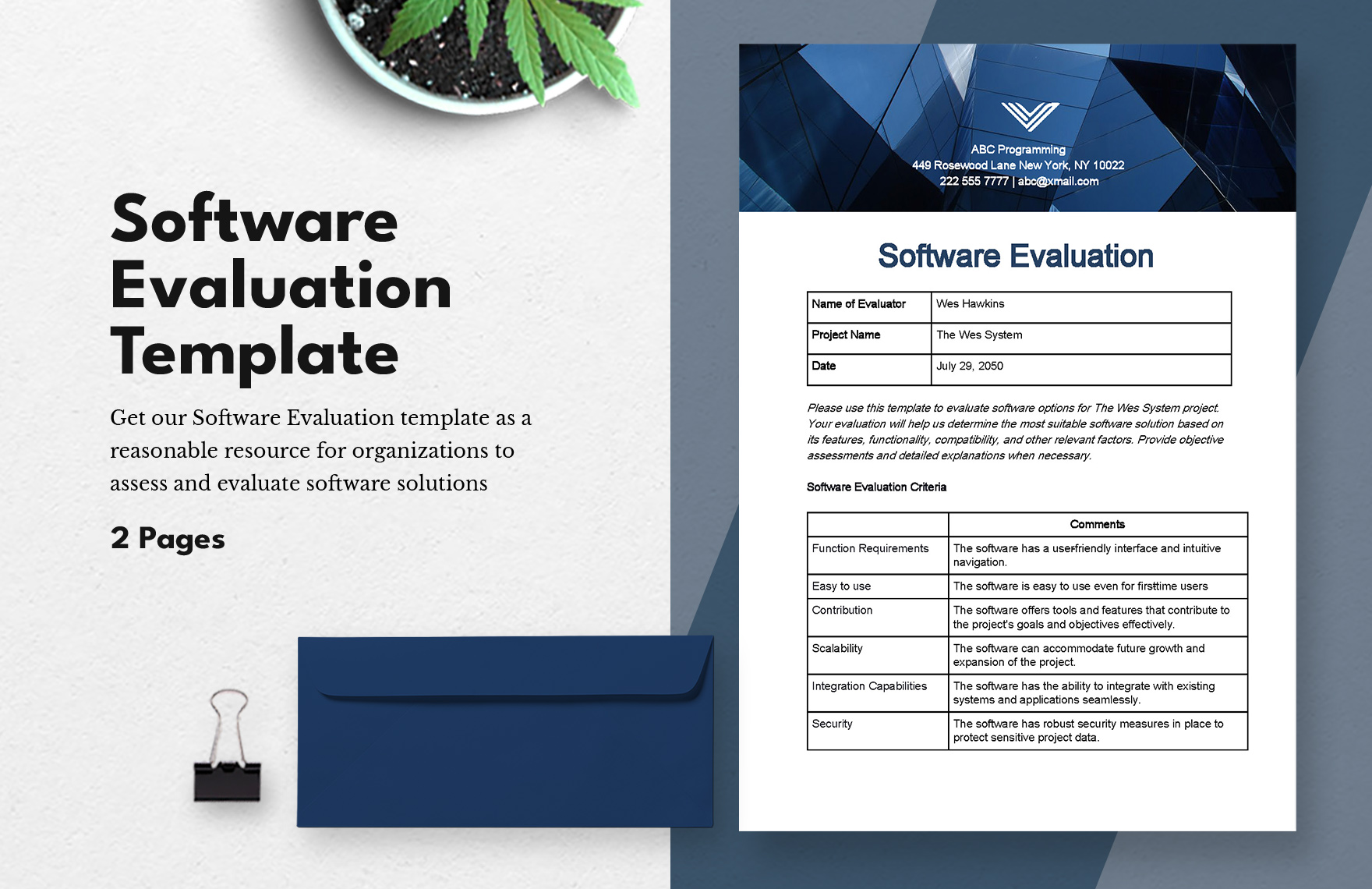 Software Evaluation Template

Get our Software Evaluation template as a reasonable resource for organizations to assess and evaluate software solutions

2 Pages

ABC Programming
449 Rosewood Lane New York, NY 10022
222 555 7777 | abc@xmail.com

Software Evaluation

| Name of Evaluator | Wes Hawkins |
|---|---|
| Project Name | The Wes System |
| Date | July 29, 2050 |

Please use this template to evaluate software options for The Wes System project. Your evaluation will help us determine the most suitable software solution based on its features, functionality, compatibility, and other relevant factors. Provide objective assessments and detailed explanations when necessary.

Software Evaluation Criteria

| | Comments |
|---|---|
| Function Requirements | The software has a userfriendly interface and intuitive navigation. |
| Easy to use | The software is easy to use even for firsttime users |
| Contribution | The software offers tools and features that contribute to the project's goals and objectives effectively. |
| Scalability | The software can accommodate future growth and expansion of the project. |
| Integration Capabilities | The software has the ability to integrate with existing systems and applications seamlessly. |
| Security | The software has robust security measures in place to protect sensitive project data. |